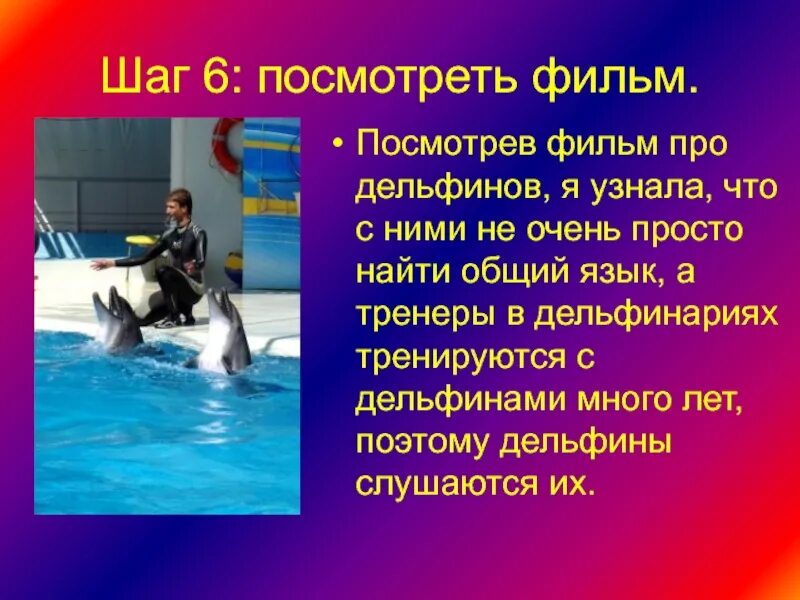 Шаг 6: посмотреть фильм.

• Посмотрев фильм про дельфинов, я узнала, что с ними не очень просто найти общий язык, а тренеры в дельфинариях тренируются с дельфинами много лет, поэтому дельфины слушаются их.